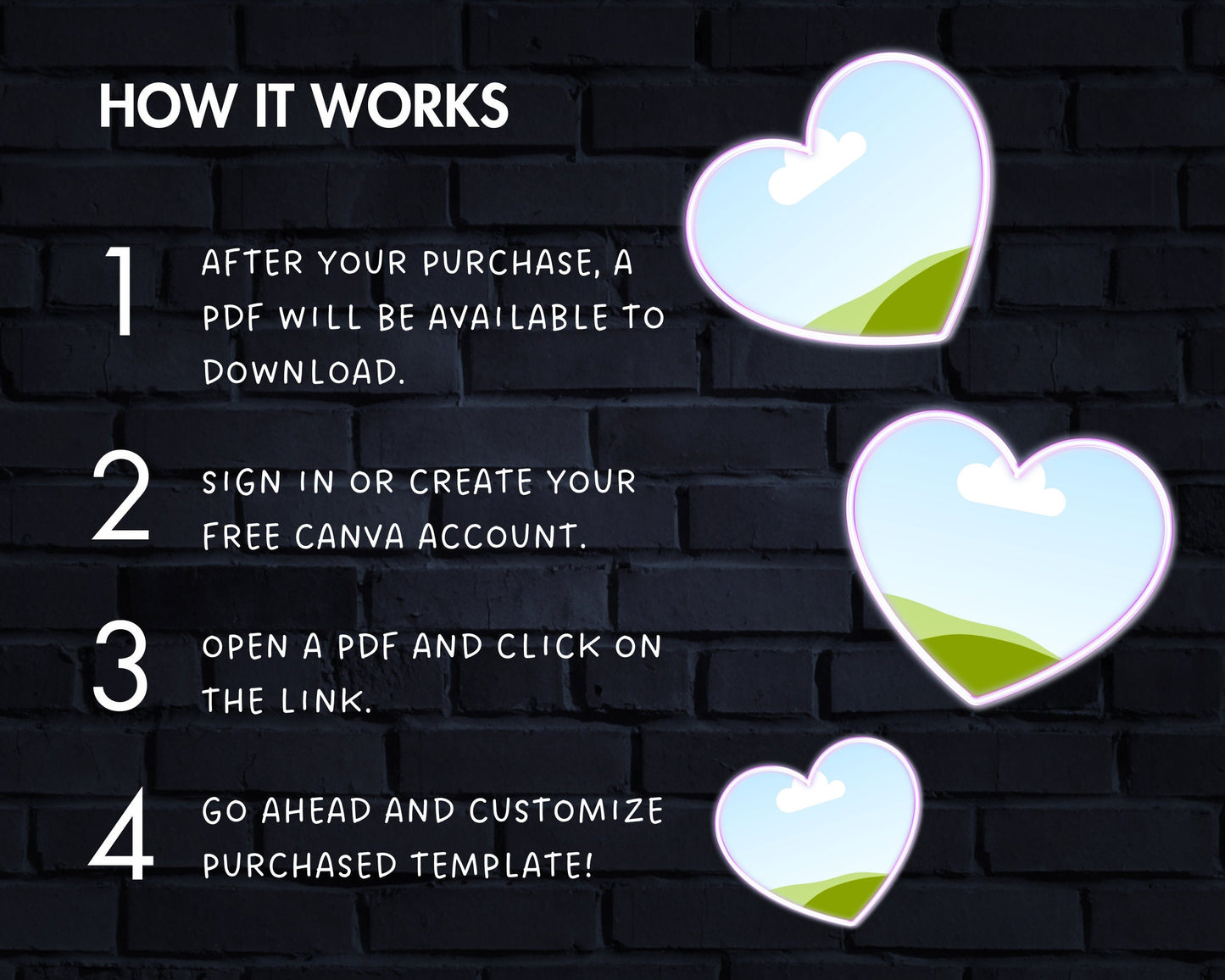 HOW IT WORKS

1 AFTER YOUR PURCHASE, A PDF WILL BE AVAILABLE TO DOWNLOAD.

2 SIGN IN OR CREATE YOUR FREE CANVA ACCOUNT.

3 OPEN A PDF AND CLICK ON THE LINK.

4 GO AHEAD AND CUSTOMIZE PURCHASED TEMPLATE!